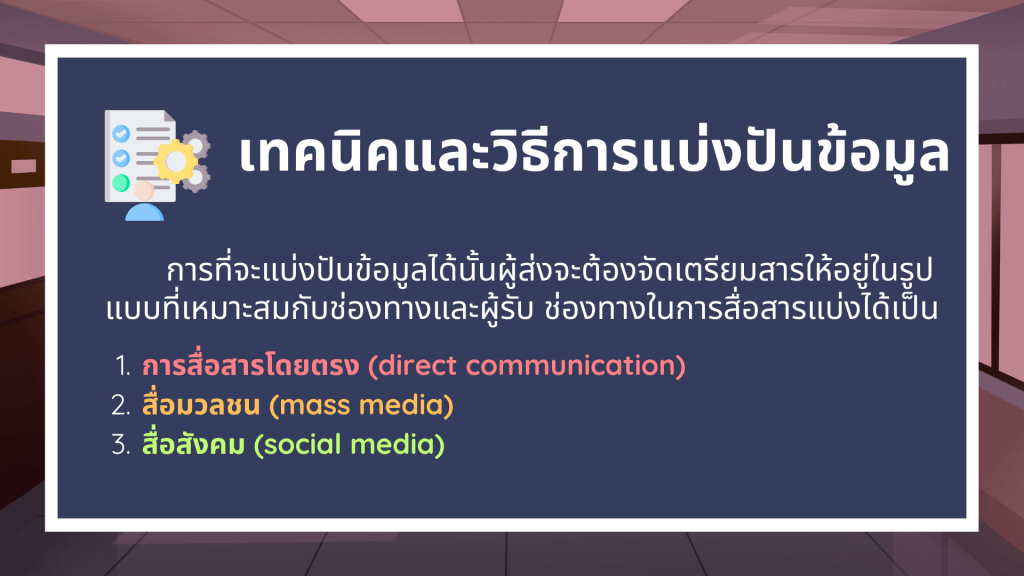 เทคนิคและวิธีการแบ่งปันข้อมูล

การที่จะแบ่งปันข้อมูลได้นั้นผู้ส่งจะต้องจัดเตรียมสารให้อยู่ในรูปแบบที่เหมาะสมกับช่องทางและผู้รับ ช่องทางในการสื่อสารแบ่งได้เป็น

1. การสื่อสารโดยตรง (direct communication)
2. สื่อมวลชน (mass media)
3. สื่อสังคม (social media)